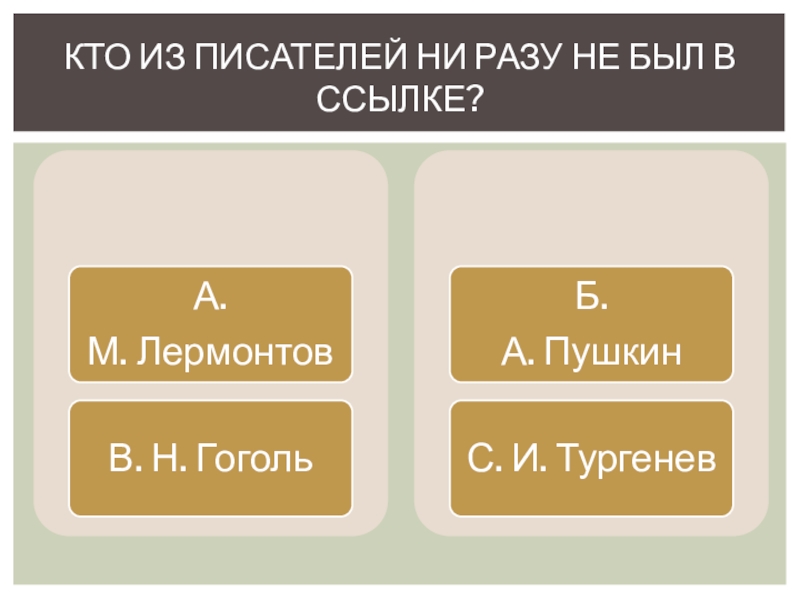 КТО ИЗ ПИСАТЕЛЕЙ НИ РАЗУ НЕ БЫЛ В ССЫЛКЕ?

А.
М. Лермонтов

В. Н. Гоголь

Б.
А. Пушкин

С. И. Тургенев